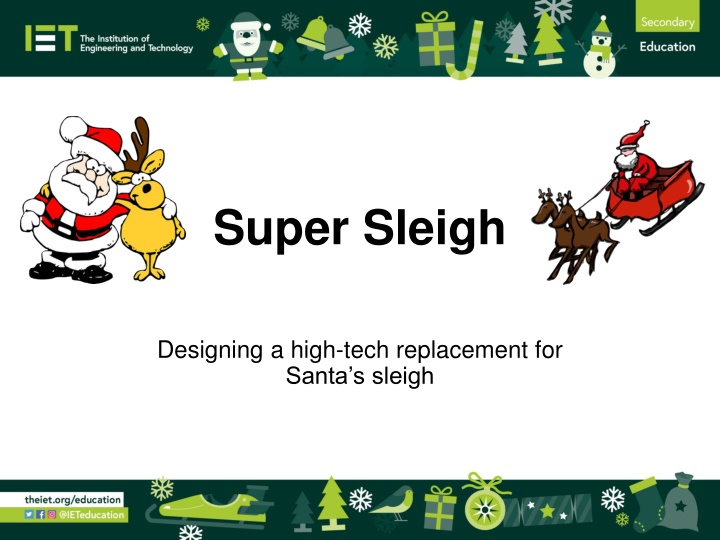 IET The Institution of Engineering and Technology

Secondary

Education

Super Sleigh

Designing a high-tech replacement for Santa's sleigh

theiet.org/education

@IETeducation